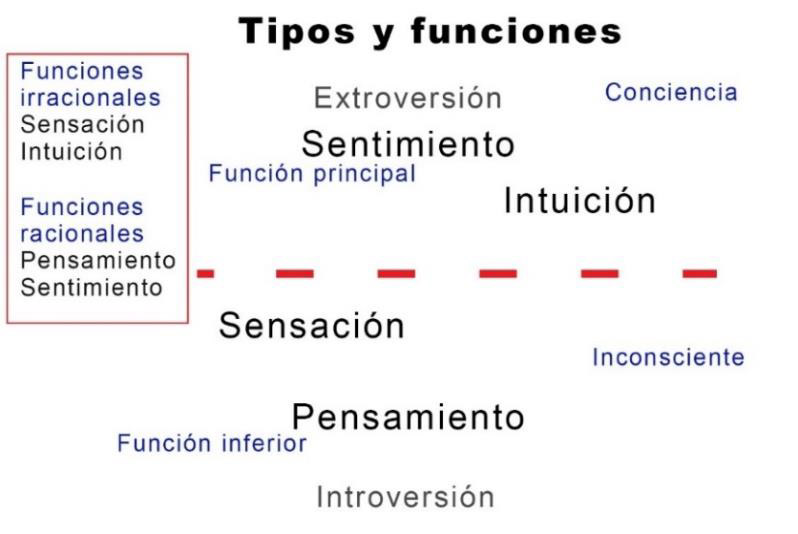 Tipos y funciones

Funciones irracionales
Sensación
Intuición

Funciones racionales
Pensamiento
Sentimiento

Extroversión

Conciencia

Sentimiento

Función principal

Intuición

Sensación

Inconsciente

Pensamiento

Función inferior

Introversión